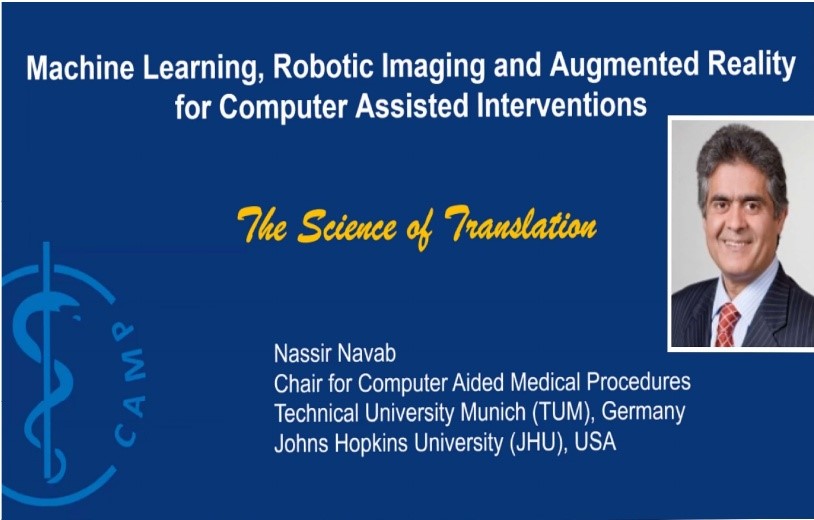 Machine Learning, Robotic Imaging and Augmented Reality for Computer Assisted Interventions

The Science of Translation

CAMP

Nassir Navab
Chair for Computer Aided Medical Procedures
Technical University Munich (TUM), Germany
Johns Hopkins University (JHU), USA